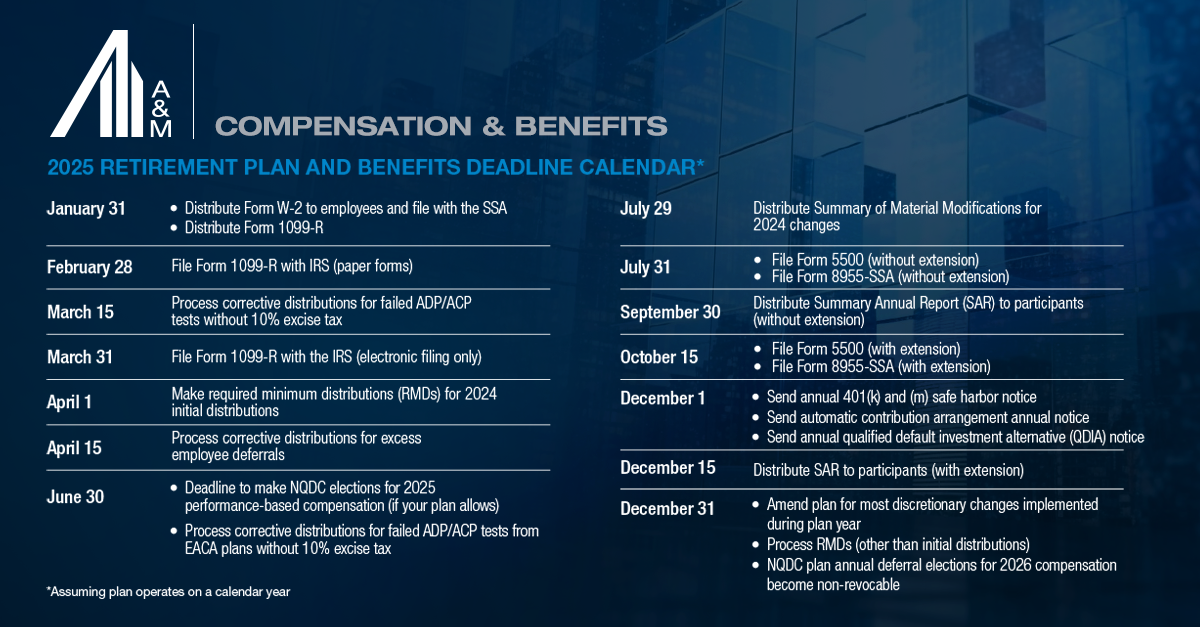 A&M

COMPENSATION & BENEFITS

2025 RETIREMENT PLAN AND BENEFITS DEADLINE CALENDAR*

| | |
|---|---|
| January 31 | • Distribute Form W-2 to employees and file with the SSA • Distribute Form 1099-R |
| February 28 | File Form 1099-R with IRS (paper forms) |
| March 15 | Process corrective distributions for failed ADP/ACP tests without 10% excise tax |
| March 31 | File Form 1099-R with the IRS (electronic filing only) |
| April 1 | Make required minimum distributions (RMDs) for 2024 initial distributions |
| April 15 | Process corrective distributions for excess employee deferrals |
| June 30 | • Deadline to make NQDC elections for 2025 performance-based compensation (if your plan allows) • Process corrective distributions for failed ADP/ACP tests from EACA plans without 10% excise tax |

*Assuming plan operates on a calendar year

| | |
|---|---|
| July 29 | Distribute Summary of Material Modifications for 2024 changes |
| July 31 | • File Form 5500 (without extension) • File Form 8955-SSA (without extension) |
| September 30 | Distribute Summary Annual Report (SAR) to participants (without extension) |
| October 15 | • File Form 5500 (with extension) • File Form 8955-SSA (with extension) |
| December 1 | • Send annual 401(k) and (m) safe harbor notice • Send automatic contribution arrangement annual notice • Send annual qualified default investment alternative (QDIA) notice |
| December 15 | Distribute SAR to participants (with extension) |
| December 31 | • Amend plan for most discretionary changes implemented during plan year • Process RMDs (other than initial distributions) • NQDC plan annual deferral elections for 2026 compensation become non-revocable |